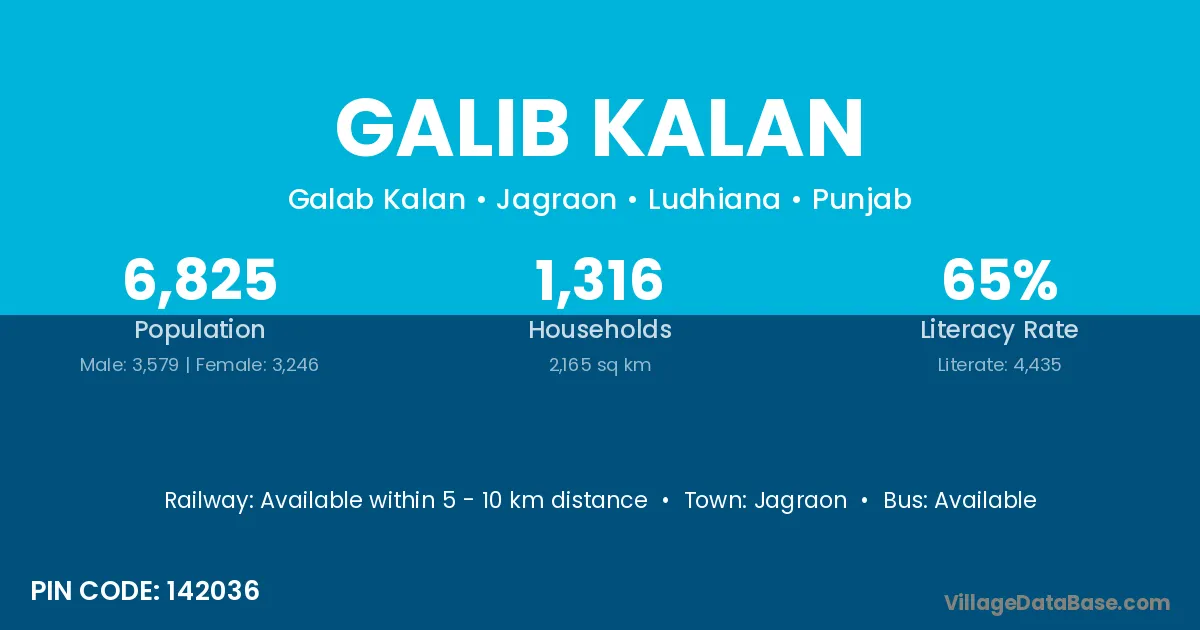 GALIB KALAN

Galab Kalan • Jagraon • Ludhiana • Punjab

6,825
Population
Male: 3,579 | Female: 3,246

1,316
Households
2,165 sq km

65%
Literacy Rate
Literate: 4,435

Railway: Available within 5 - 10 km distance • Town: Jagraon • Bus: Available

PIN CODE: 142036

VillageDataBase.com